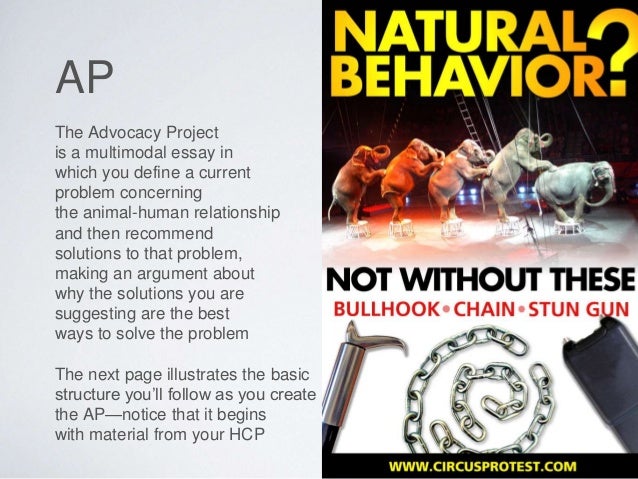 AP

The Advocacy Project is a multimodal essay in which you define a current problem concerning the animal-human relationship and then recommend solutions to that problem, making an argument about why the solutions you are suggesting are the best ways to solve the problem

The next page illustrates the basic structure you'll follow as you create the AP—notice that it begins with material from your HCP

NATURAL BEHAVIOR?

NOT WITHOUT THESE

BULLHOOK • CHAIN • STUN GUN

WWW.CIRCUSPROTEST.COM